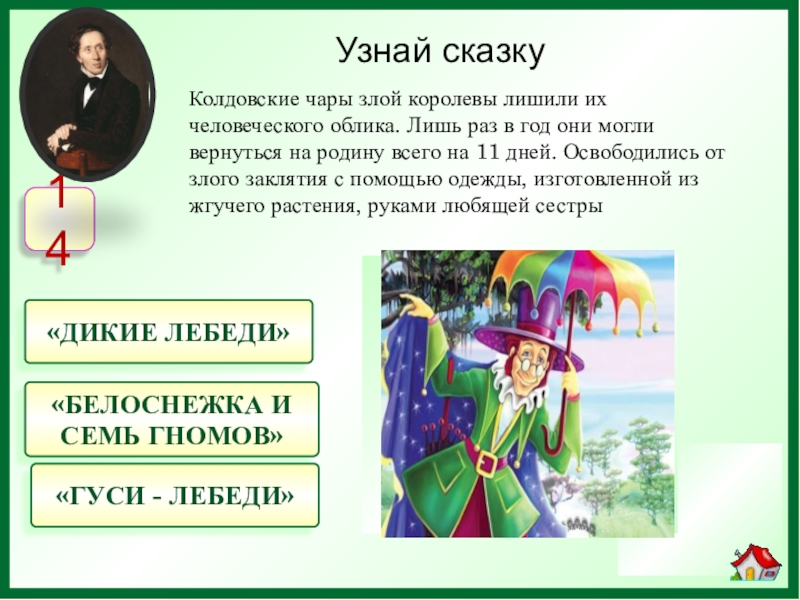 Узнай сказку

Колдовские чары злой королевы лишили их человеческого облика. Лишь раз в год они могли вернуться на родину всего на 11 дней. Освободились от злого заклятия с помощью одежды, изготовленной из жгучего растения, руками любящей сестры

14

«ДИКИЕ ЛЕБЕДИ»

«БЕЛОСНЕЖКА И СЕМЬ ГНОМОВ»

«ГУСИ - ЛЕБЕДИ»